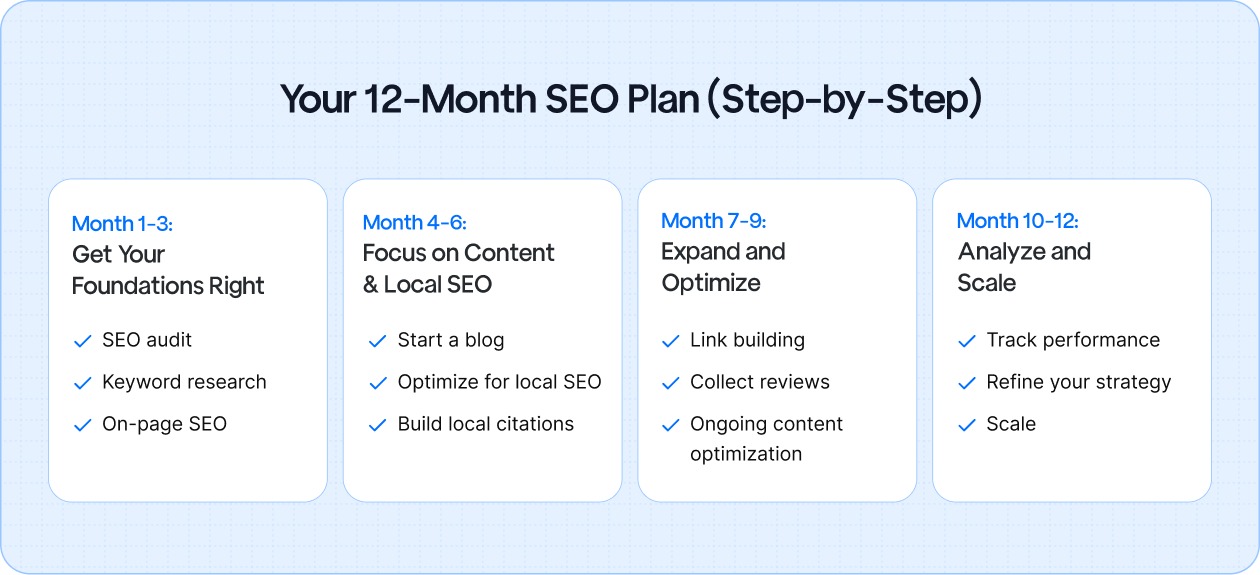 Your 12-Month SEO Plan (Step-by-Step)

Month 1-3:
Get Your Foundations Right

SEO audit
Keyword research
On-page SEO

Month 4-6:
Focus on Content & Local SEO

Start a blog
Optimize for local SEO
Build local citations

Month 7-9:
Expand and Optimize

Link building
Collect reviews
Ongoing content optimization

Month 10-12:
Analyze and Scale

Track performance
Refine your strategy
Scale